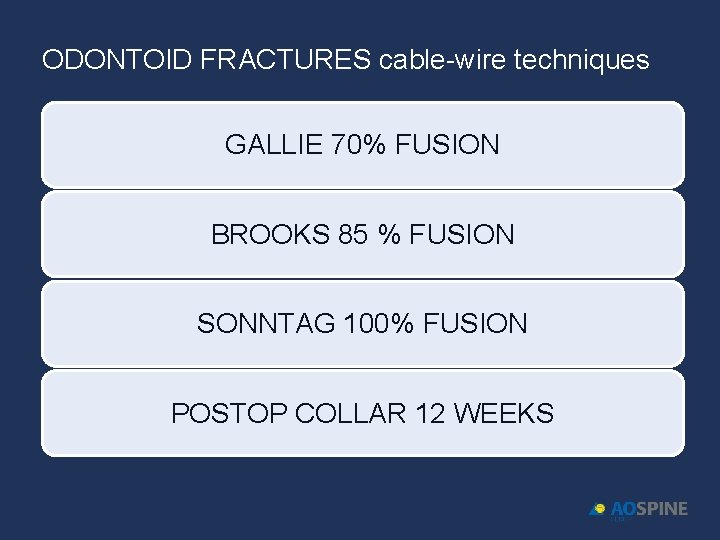 ODONTOID FRACTURES cable-wire techniques

GALLIE 70% FUSION

BROOKS 85 % FUSION

SONNTAG 100% FUSION

POSTOP COLLAR 12 WEEKS

AOSPINE